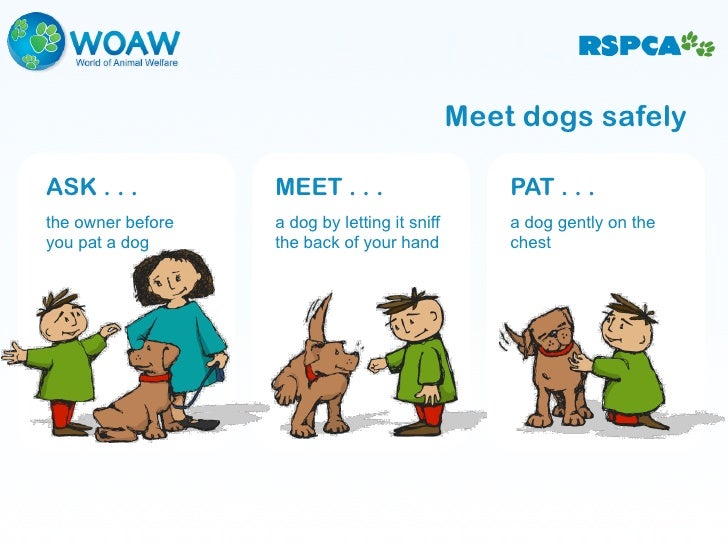 WOAW
World of Animal Welfare

RSPCA

Meet dogs safely

ASK . . .
the owner before you pat a dog

MEET . . .
a dog by letting it sniff the back of your hand

PAT . . .
a dog gently on the chest